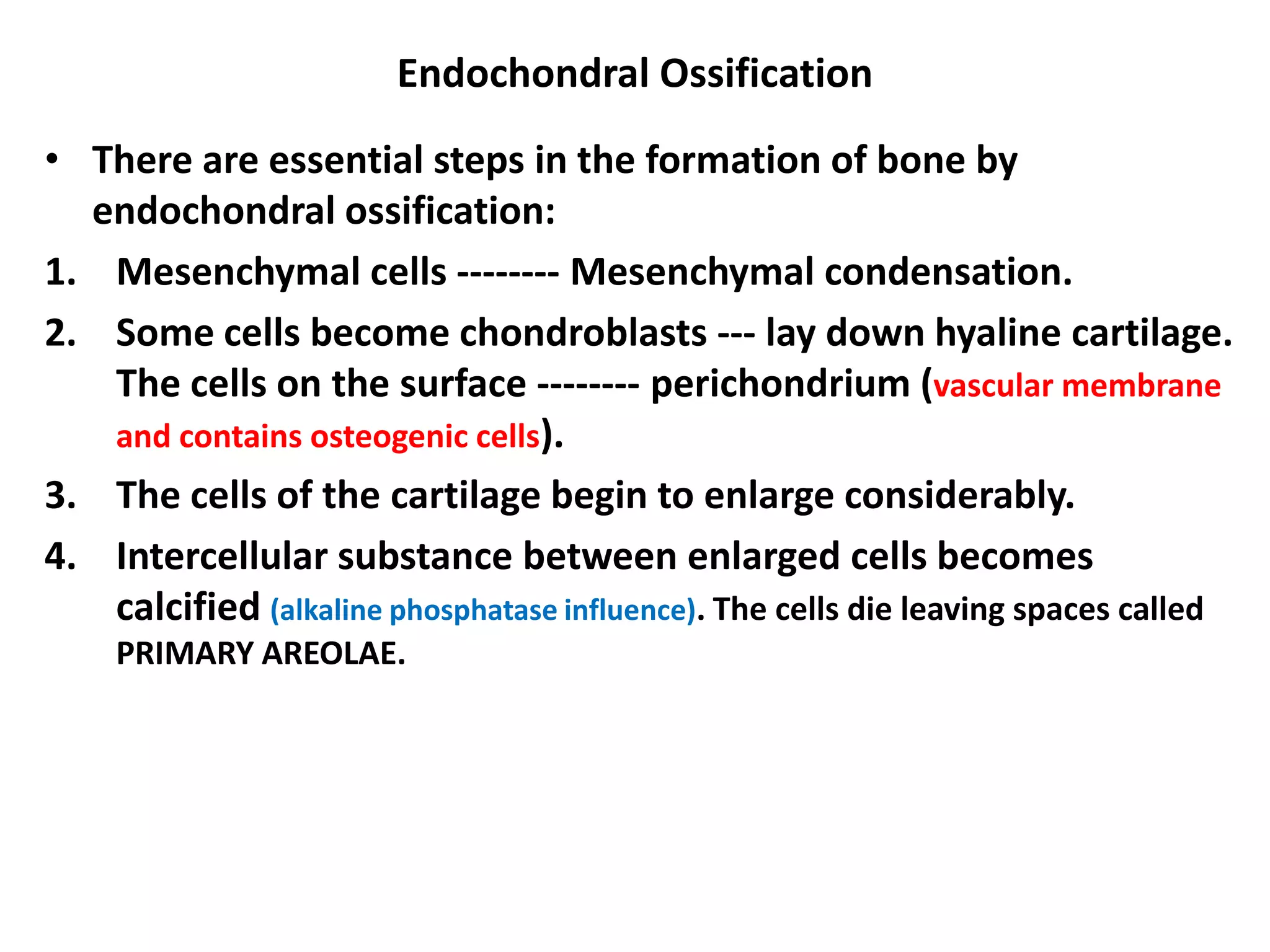 Endochondral Ossification

• There are essential steps in the formation of bone by endochondral ossification:

1. Mesenchymal cells -------- Mesenchymal condensation.

2. Some cells become chondroblasts --- lay down hyaline cartilage. The cells on the surface -------- perichondrium (vascular membrane and contains osteogenic cells).

3. The cells of the cartilage begin to enlarge considerably.

4. Intercellular substance between enlarged cells becomes calcified (alkaline phosphatase influence). The cells die leaving spaces called PRIMARY AREOLAE.